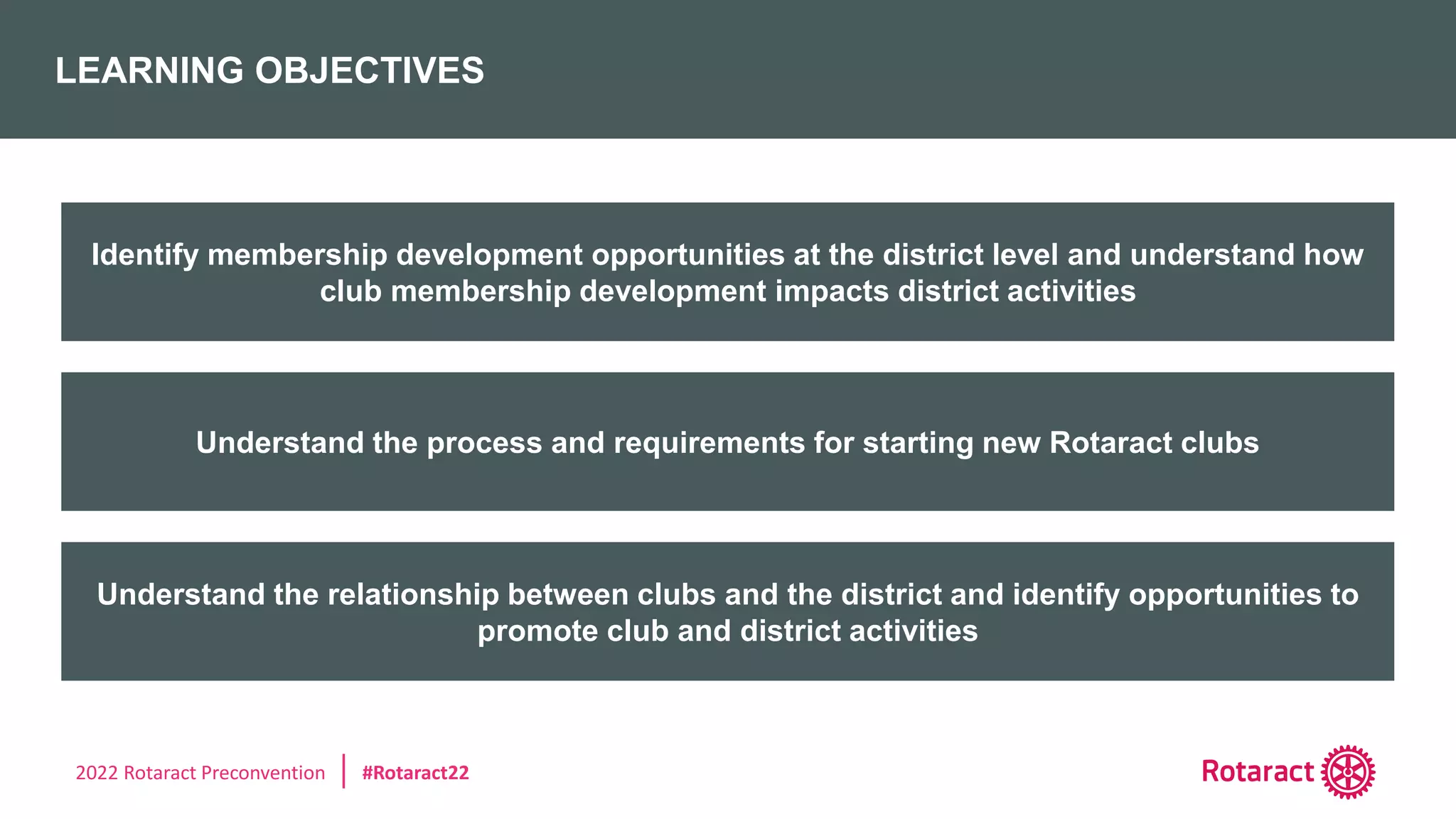 LEARNING OBJECTIVES

Identify membership development opportunities at the district level and understand how club membership development impacts district activities

Understand the process and requirements for starting new Rotaract clubs

Understand the relationship between clubs and the district and identify opportunities to promote club and district activities

2022 Rotaract Preconvention | #Rotaract22

Rotaract